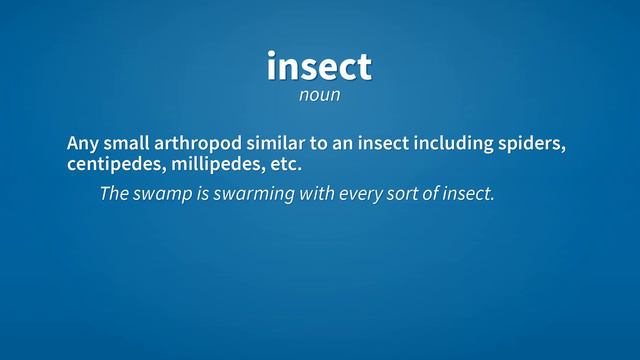 insect
noun

Any small arthropod similar to an insect including spiders, centipedes, millipedes, etc.

The swamp is swarming with every sort of insect.